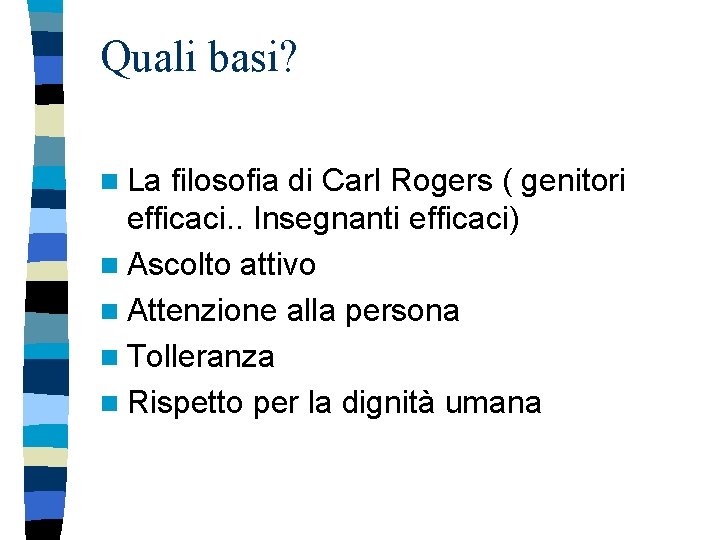 Quali basi?

- La filosofia di Carl Rogers ( genitori efficaci.. Insegnanti efficaci)
- Ascolto attivo
- Attenzione alla persona
- Tolleranza
- Rispetto per la dignità umana